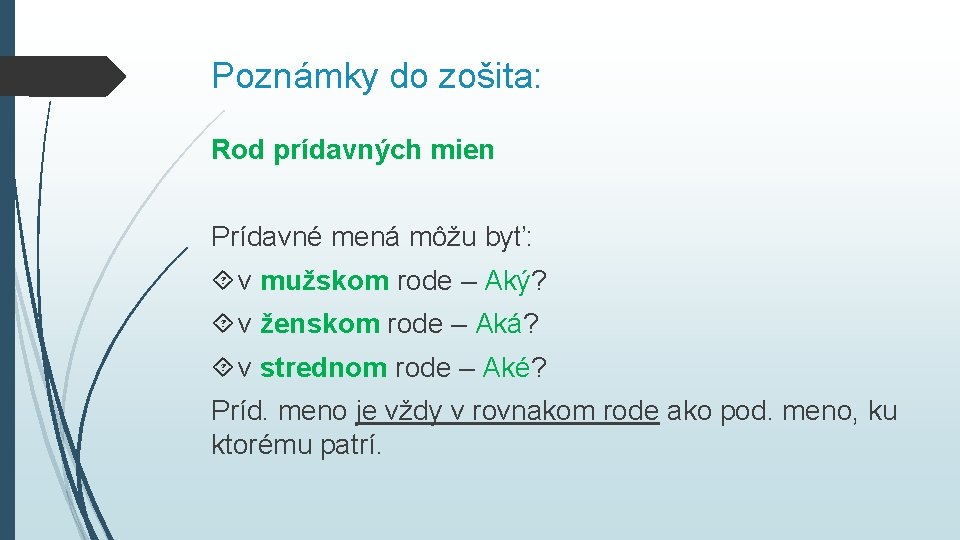 Poznámky do zošita:

Rod prídavných mien

Prídavné mená môžu byť:

v mužskom rode – Aký?

v ženskom rode – Aká?

v strednom rode – Aké?

Príd. meno je vždy v rovnakom rode ako pod. meno, ku ktorému patrí.